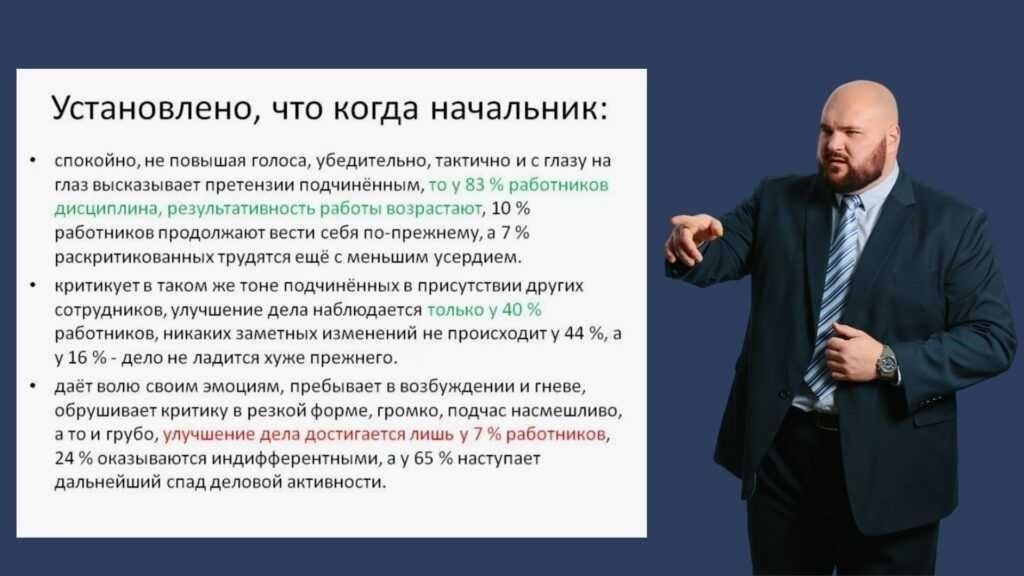 Установлено, что когда начальник:

• спокойно, не повышая голоса, убедительно, тактично и с глазу на глаз высказывает претензии подчинённым, то у 83 % работников дисциплина, результативность работы возрастают, 10 % работников продолжают вести себя по-прежнему, а 7 % раскритикованных трудятся ещё с меньшим усердием.

• критикует в таком же тоне подчинённых в присутствии других сотрудников, улучшение дела наблюдается только у 40 % работников, никаких заметных изменений не происходит у 44 %, а у 16 % - дело не ладится хуже прежнего.

• даёт волю своим эмоциям, пребывает в возбуждении и гневе, обрушивает критику в резкой форме, громко, подчас насмешливо, а то и грубо, улучшение дела достигается лишь у 7 % работников, 24 % оказываются индифферентными, а у 65 % наступает дальнейший спад деловой активности.